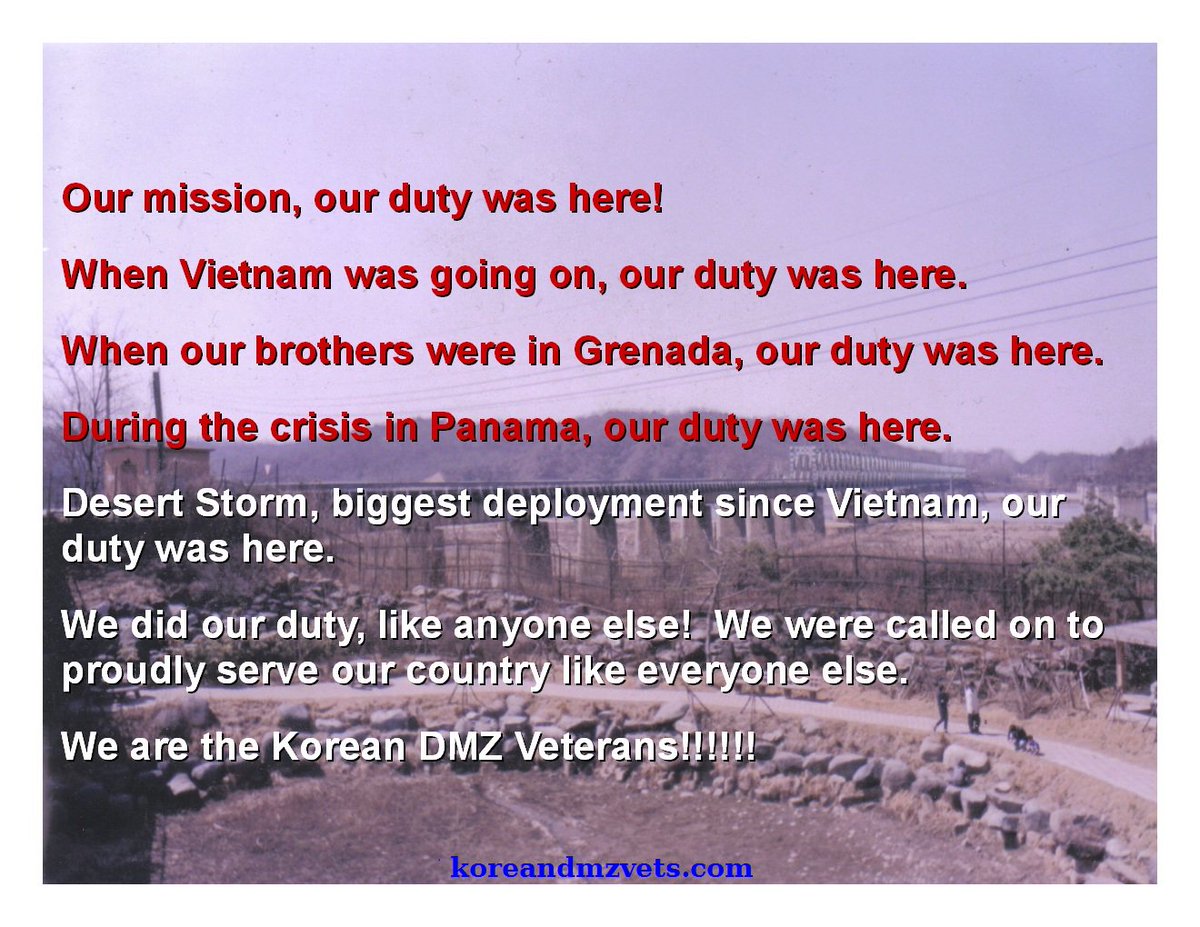 Our mission, our duty was here!

When Vietnam was going on, our duty was here.

When our brothers were in Grenada, our duty was here.

During the crisis in Panama, our duty was here.

Desert Storm, biggest deployment since Vietnam, our duty was here.

We did our duty, like anyone else! We were called on to proudly serve our country like everyone else.

We are the Korean DMZ Veterans!!!!!!

koreandmzvets.com